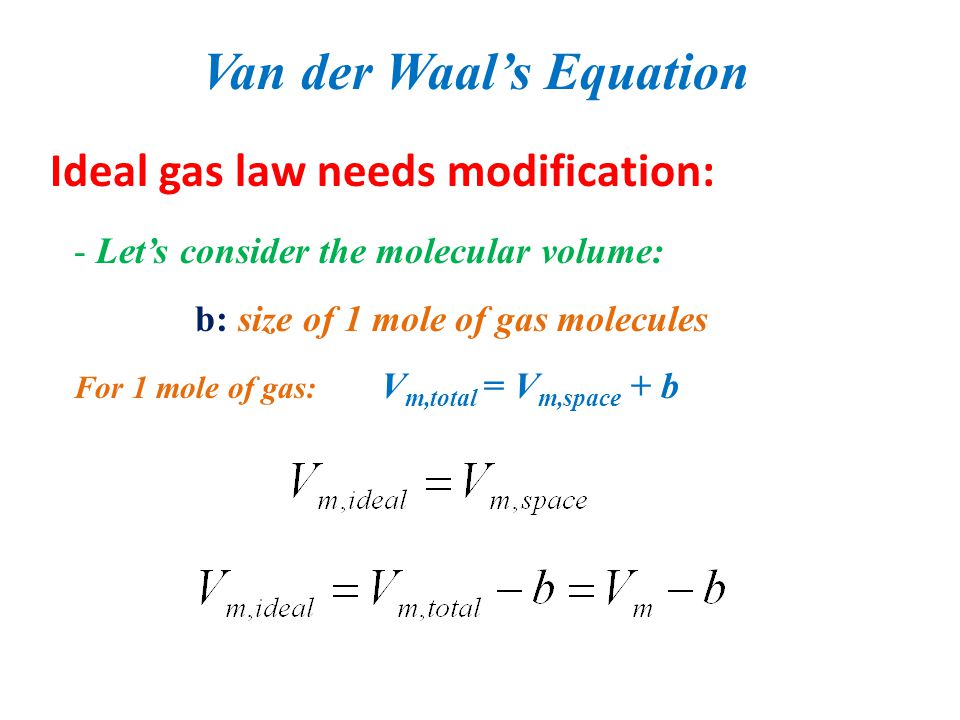 Van der Waal's Equation

Ideal gas law needs modification:

- Let's consider the molecular volume:

b: size of 1 mole of gas molecules

For 1 mole of gas: $V_{m,total} = V_{m,space} + b$

$V_{m,ideal} = V_{m,space}$

$V_{m,ideal} = V_{m,total} - b = V_m - b$